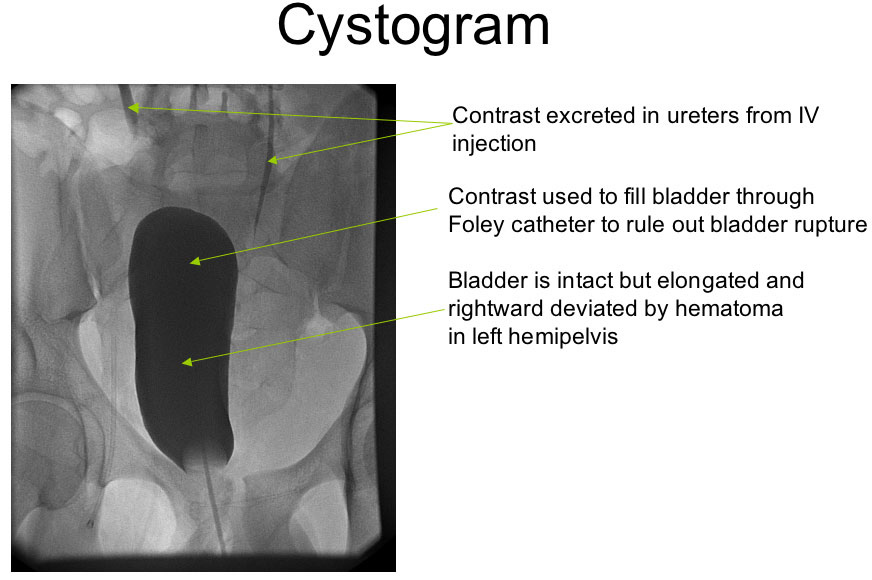 Cystogram

Contrast excreted in ureters from IV injection

Contrast used to fill bladder through Foley catheter to rule out bladder rupture

Bladder is intact but elongated and rightward deviated by hematoma in left hemipelvis